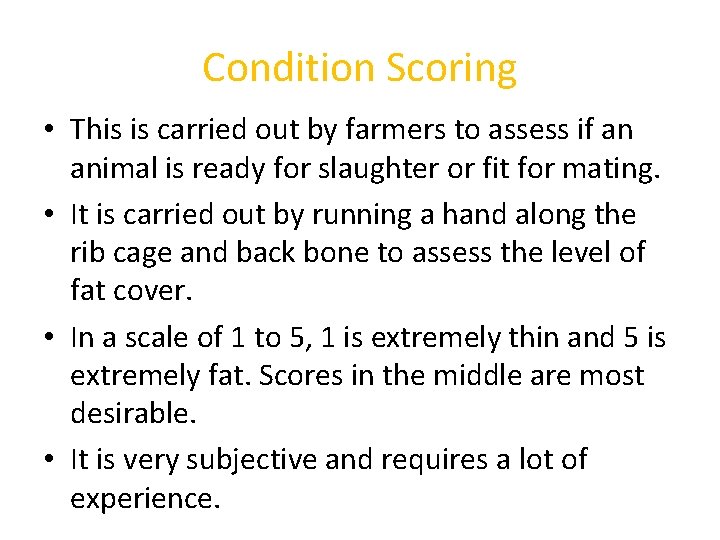 Condition Scoring

• This is carried out by farmers to assess if an animal is ready for slaughter or fit for mating.

• It is carried out by running a hand along the rib cage and back bone to assess the level of fat cover.

• In a scale of 1 to 5, 1 is extremely thin and 5 is extremely fat. Scores in the middle are most desirable.

• It is very subjective and requires a lot of experience.